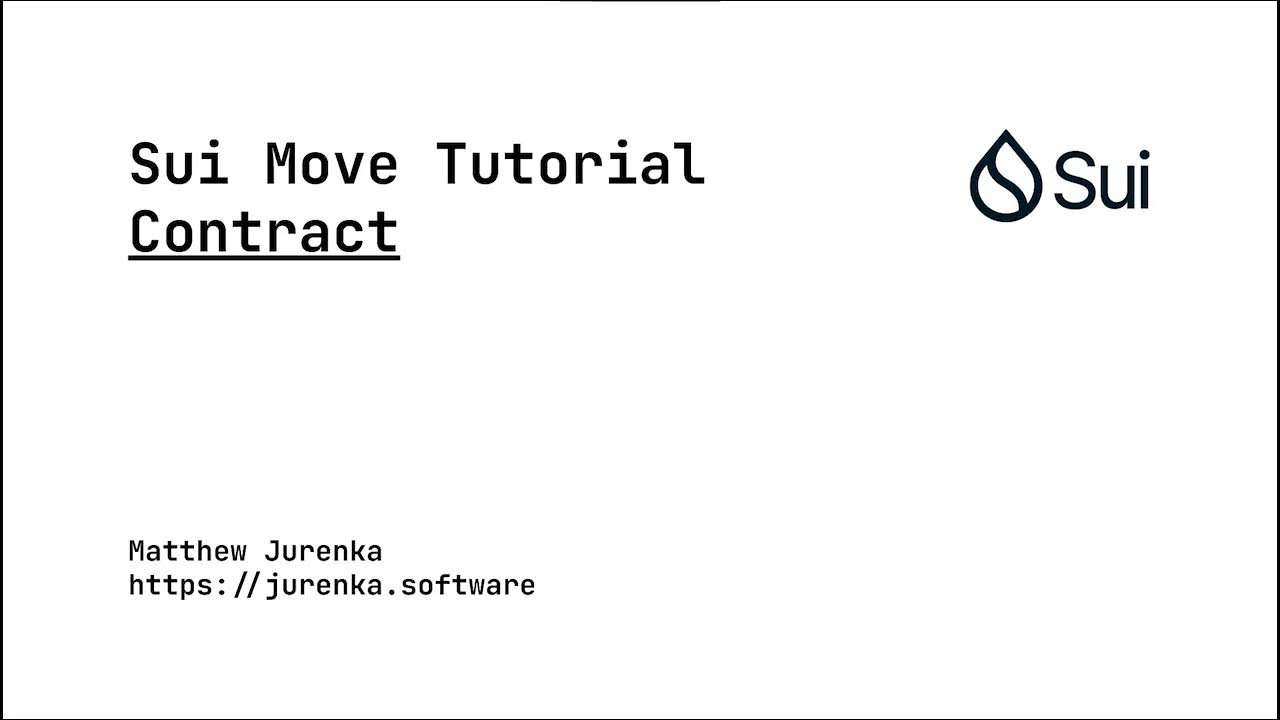 Sui Move Tutorial
Contract

Sui

Matthew Jurenka
https://jurenka.software